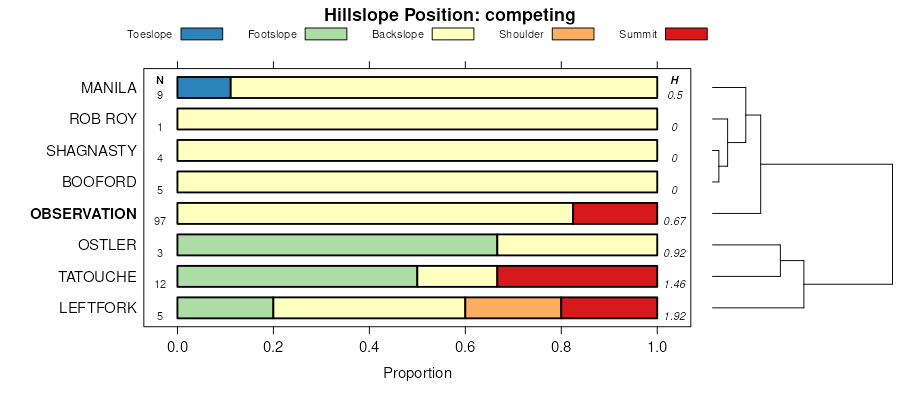 Hillslope Position: competing

Toeslope Footslope Backslope Shoulder Summit

N H

MANILA 9 0.5
ROB ROY 1 0
SHAGNASTY 4 0
BOOFORD 5 0
OBSERVATION 97 0.67
OSTLER 3 0.92
TATOUCHE 12 1.46
LEFTFORK 5 1.92

0.0 0.2 0.4 0.6 0.8 1.0

Proportion